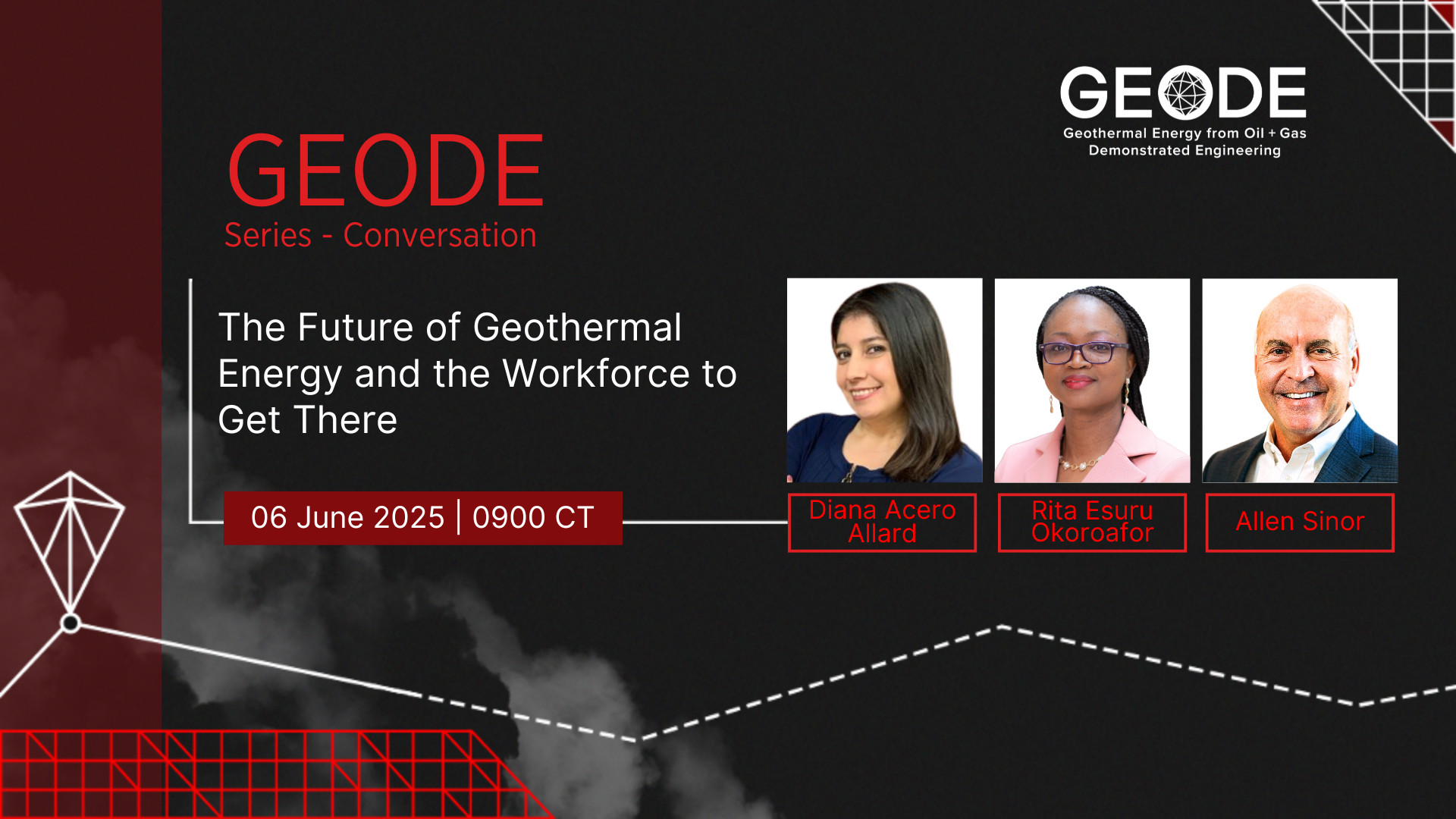 GEODE
Geothermal Energy from Oil + Gas
Demonstrated Engineering

GEODE
Series - Conversation

The Future of Geothermal Energy and the Workforce to Get There

06 June 2025 | 0900 CT

Diana Acero Allard

Rita Esuru Okoroafor

Allen Sinor